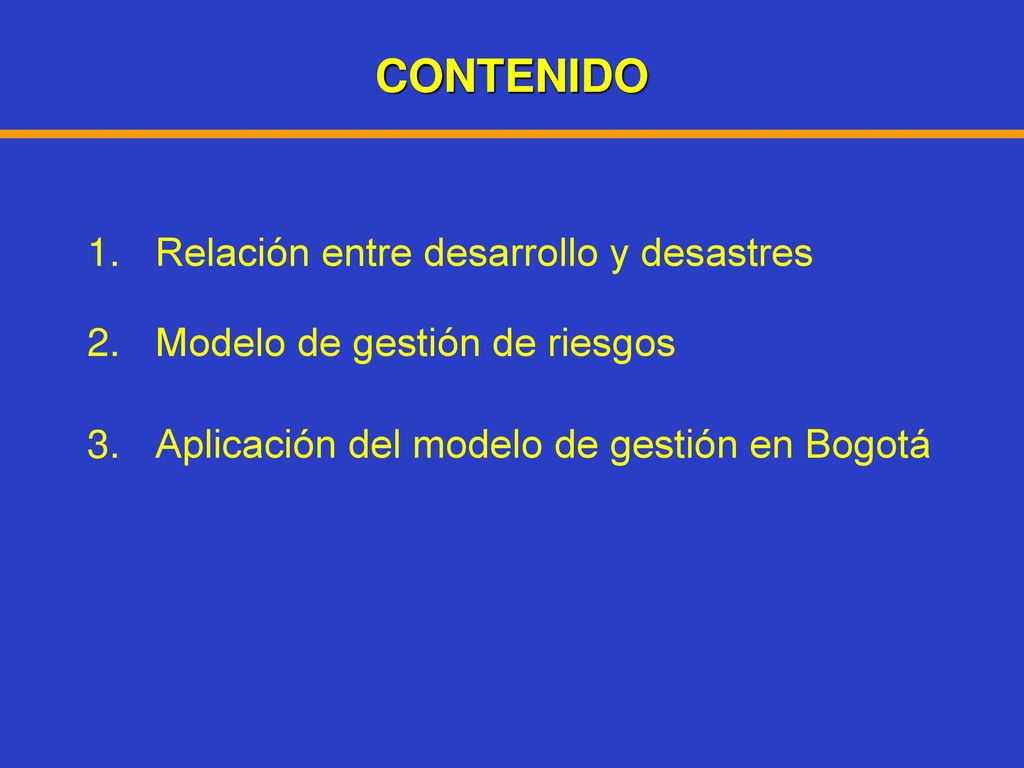 CONTENIDO

1. Relación entre desarrollo y desastres

2. Modelo de gestión de riesgos

3. Aplicación del modelo de gestión en Bogotá